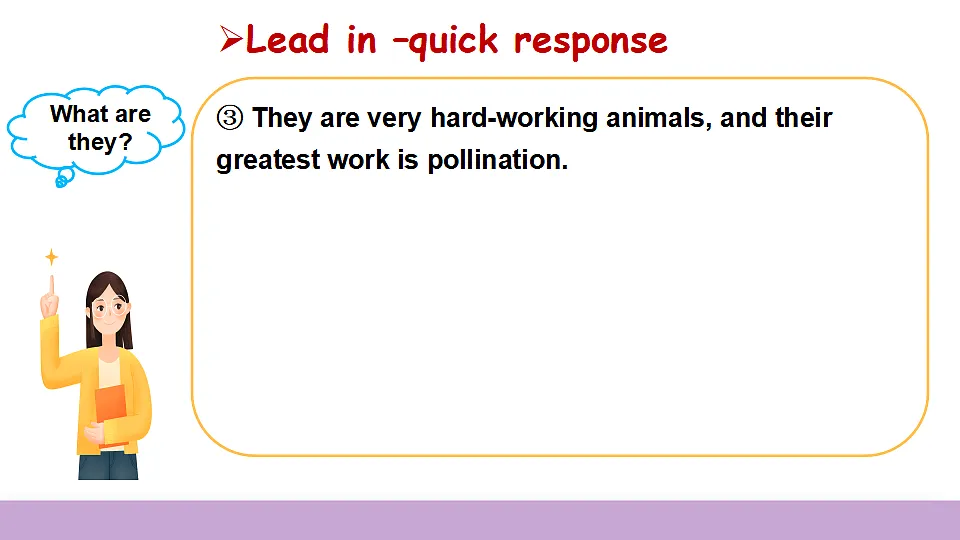 ➢Lead in –quick response

What are they?

③ They are very hard-working animals, and their greatest work is pollination.